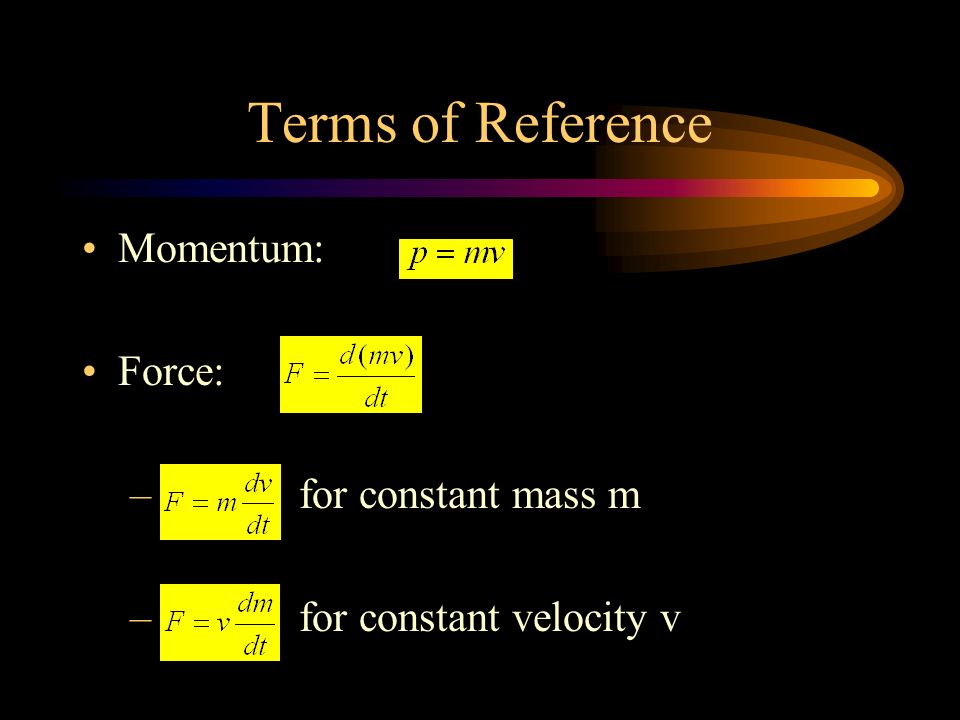 Terms of Reference

• Momentum: $p = mv$

• Force: $F = \frac{d(mv)}{dt}$

– $F = m\frac{dv}{dt}$ for constant mass m

– $F = v\frac{dm}{dt}$ for constant velocity v